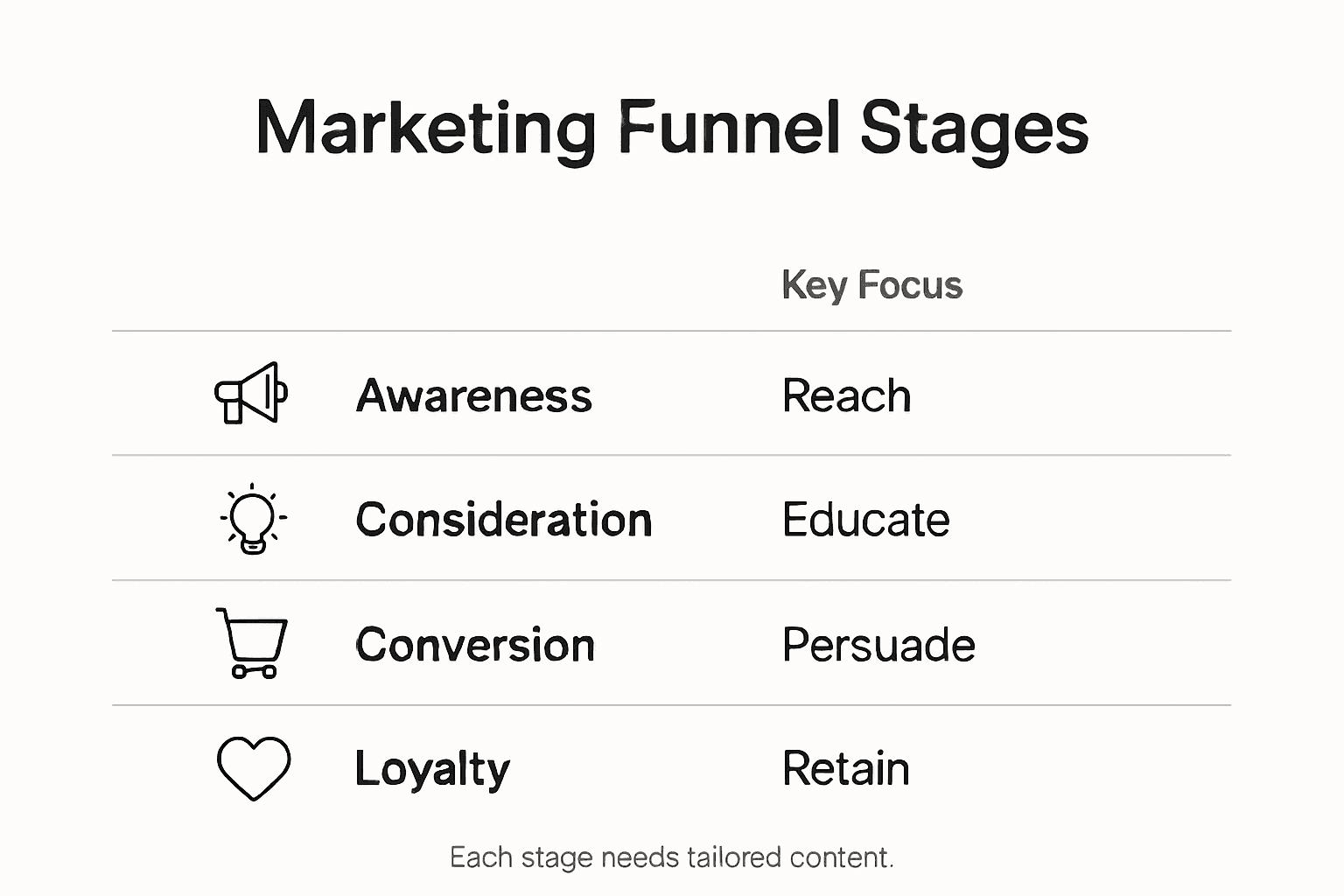 Marketing Funnel Stages

| | Key Focus |
|---|---|
| Awareness | Reach |
| Consideration | Educate |
| Conversion | Persuade |
| Loyalty | Retain |

Each stage needs tailored content.